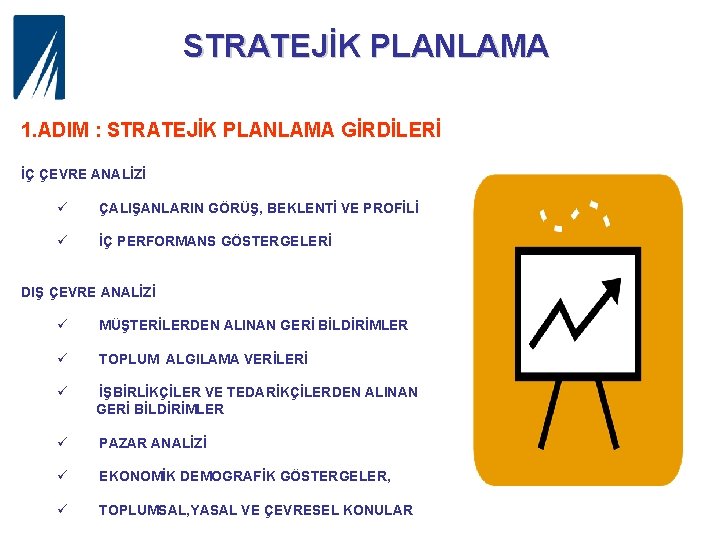 STRATEJİK PLANLAMA

1.ADIM : STRATEJİK PLANLAMA GİRDİLERİ

İÇ ÇEVRE ANALİZİ

✓ ÇALIŞANLARIN GÖRÜŞ, BEKLENTİ VE PROFİLİ

✓ İÇ PERFORMANS GÖSTERGELERİ

DIŞ ÇEVRE ANALİZİ

✓ MÜŞTERİLERDEN ALINAN GERİ BİLDİRİMLER

✓ TOPLUM ALGILAMA VERİLERİ

✓ İŞBİRLİKÇİLER VE TEDARİKÇİLERDEN ALINAN GERİ BİLDİRİMLER

✓ PAZAR ANALİZİ

✓ EKONOMİK DEMOGRAFİK GÖSTERGELER,

✓ TOPLUMSAL,YASAL VE ÇEVRESEL KONULAR